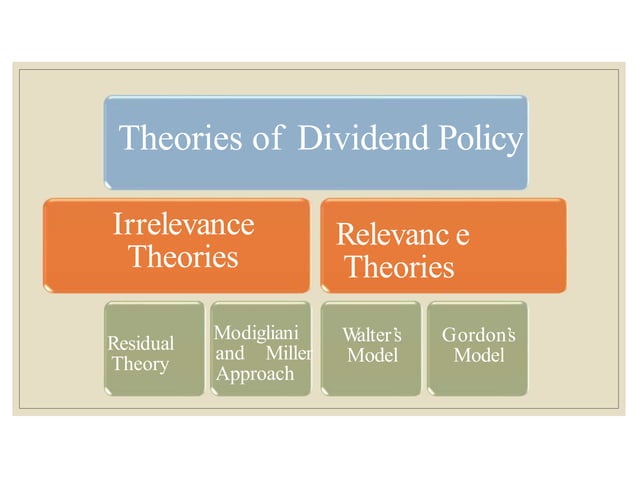 Theories of Dividend Policy

Irrelevance Theories

Relevanc e Theories

Residual Theory

Modigliani and Miller Approach

Walter's Model

Gordon's Model